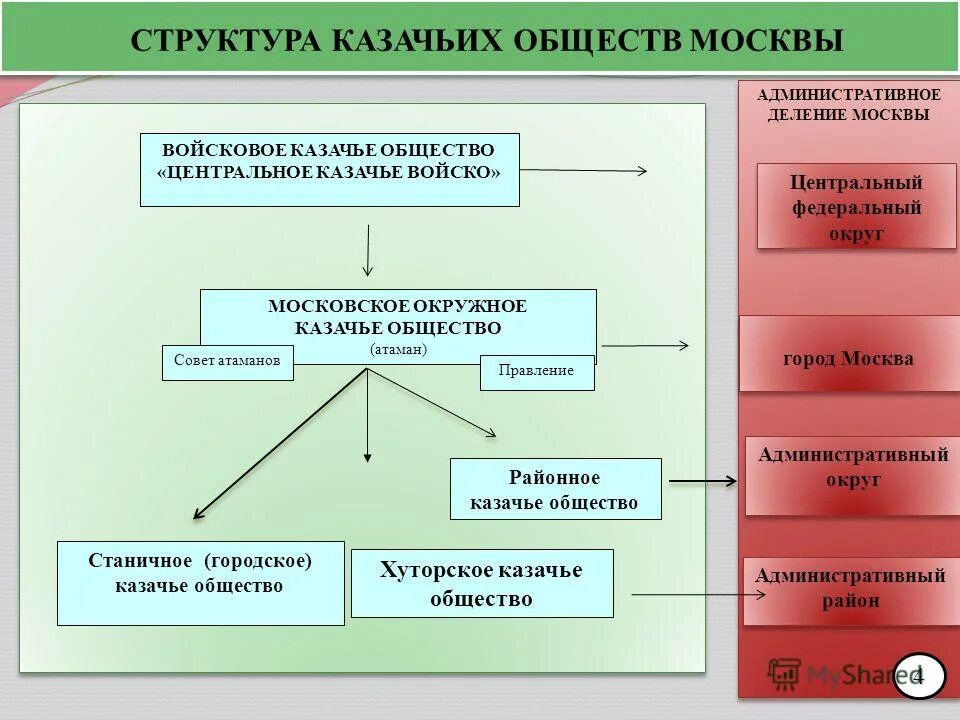 СТРУКТУРА КАЗАЧЬИХ ОБЩЕСТВ МОСКВЫ

ВОЙСКОВОЕ КАЗАЧЬЕ ОБЩЕСТВО «ЦЕНТРАЛЬНОЕ КАЗАЧЬЕ ВОЙСКО»

МОСКОВСКОЕ ОКРУЖНОЕ КАЗАЧЬЕ ОБЩЕСТВО (атаман)

Совет атаманов

Правление

Районное казачье общество

Станичное (городское) казачье общество

Хуторское казачье общество

АДМИНИСТРАТИВНОЕ ДЕЛЕНИЕ МОСКВЫ

Центральный федеральный округ

город Москва

Административный округ

Административный район

MyShared

4